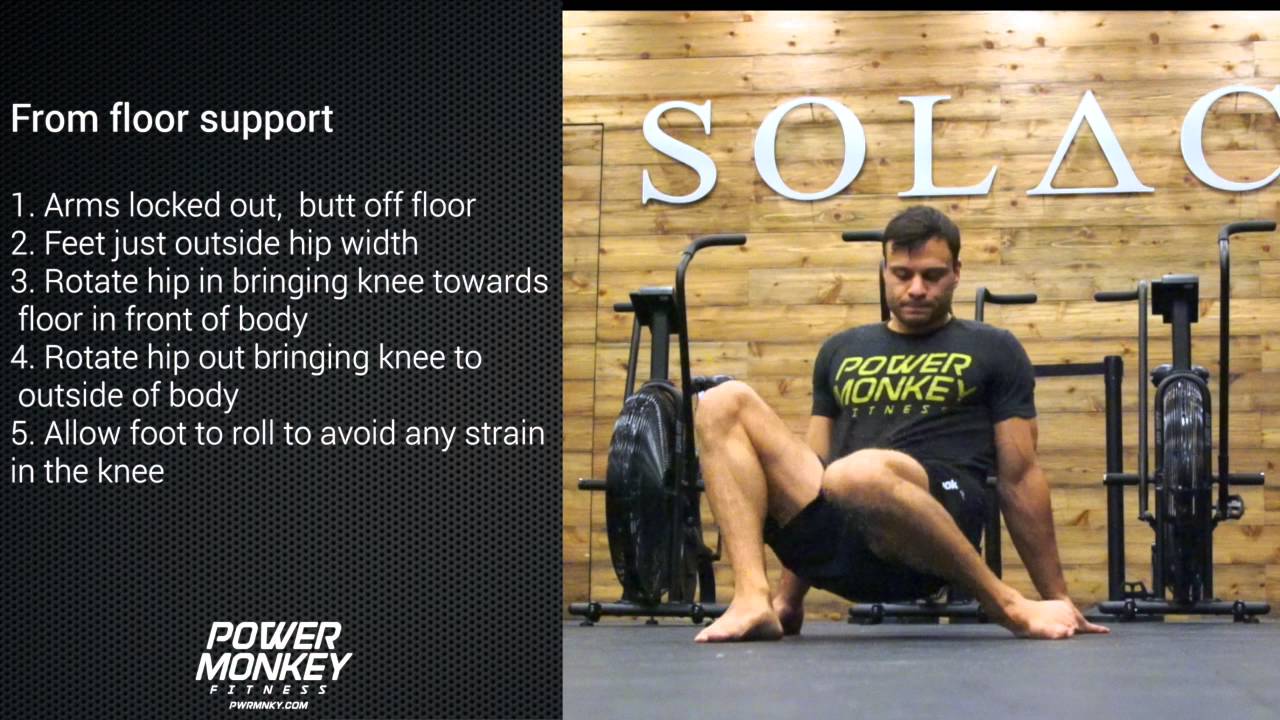 From floor support

1. Arms locked out,  butt off floor
2. Feet just outside hip width
3. Rotate hip in bringing knee towards floor in front of body
4. Rotate hip out bringing knee to outside of body
5. Allow foot to roll to avoid any strain in the knee

POWER MONKEY FITNESS
PWRMNKY.COM

SOLAC

POWER MONKEY FITNESS